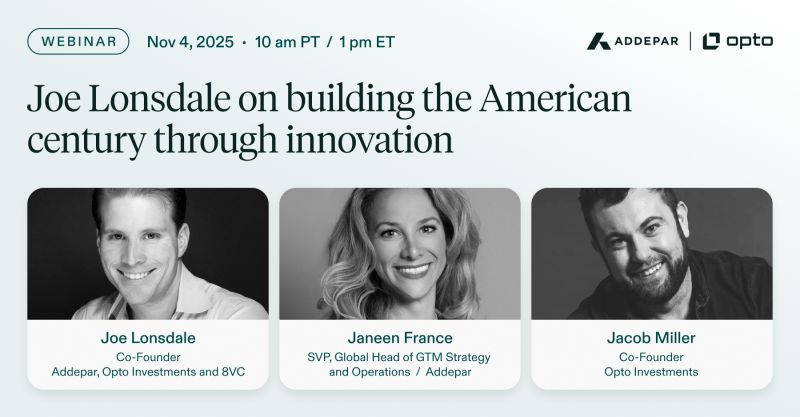 WEBINAR Nov 4, 2025 · 10 am PT / 1 pm ET

ADDEPAR | opto

Joe Lonsdale on building the American century through innovation

Joe Lonsdale
Co-Founder
Addepar, Opto Investments and 8VC

Janeen France
SVP, Global Head of GTM Strategy and Operations / Addepar

Jacob Miller
Co-Founder
Opto Investments